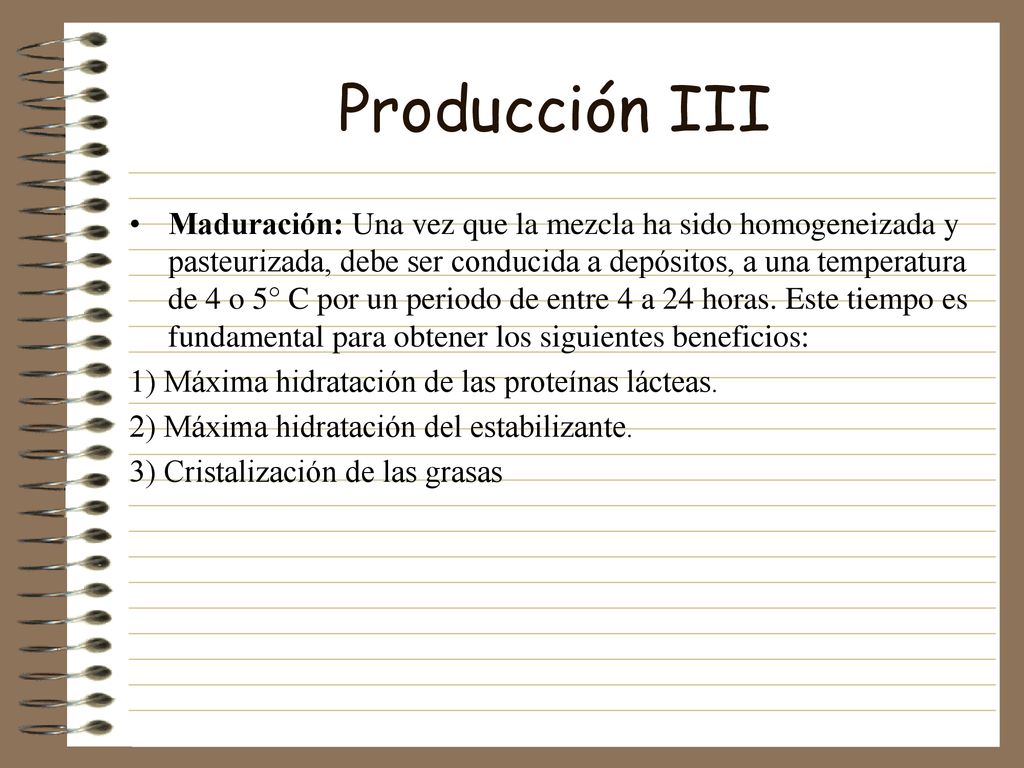 Producción III

• Maduración: Una vez que la mezcla ha sido homogeneizada y pasteurizada, debe ser conducida a depósitos, a una temperatura de 4 o 5° C por un periodo de entre 4 a 24 horas. Este tiempo es fundamental para obtener los siguientes beneficios:

1) Máxima hidratación de las proteínas lácteas.

2) Máxima hidratación del estabilizante.

3) Cristalización de las grasas